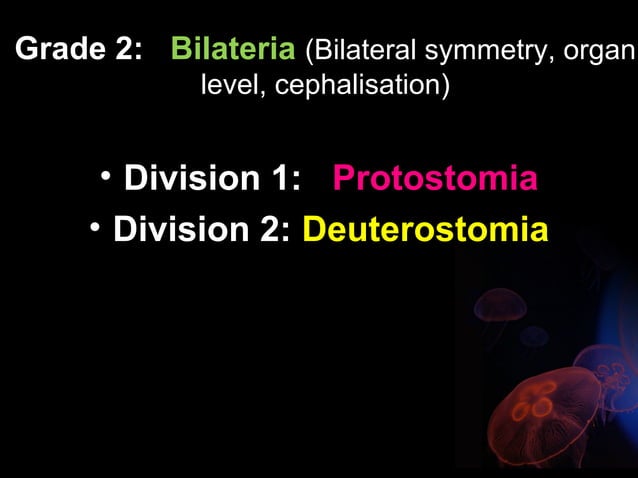 Grade 2: Bilateria (Bilateral symmetry, organ level, cephalisation)

• Division 1: Protostomia
• Division 2: Deuterostomia